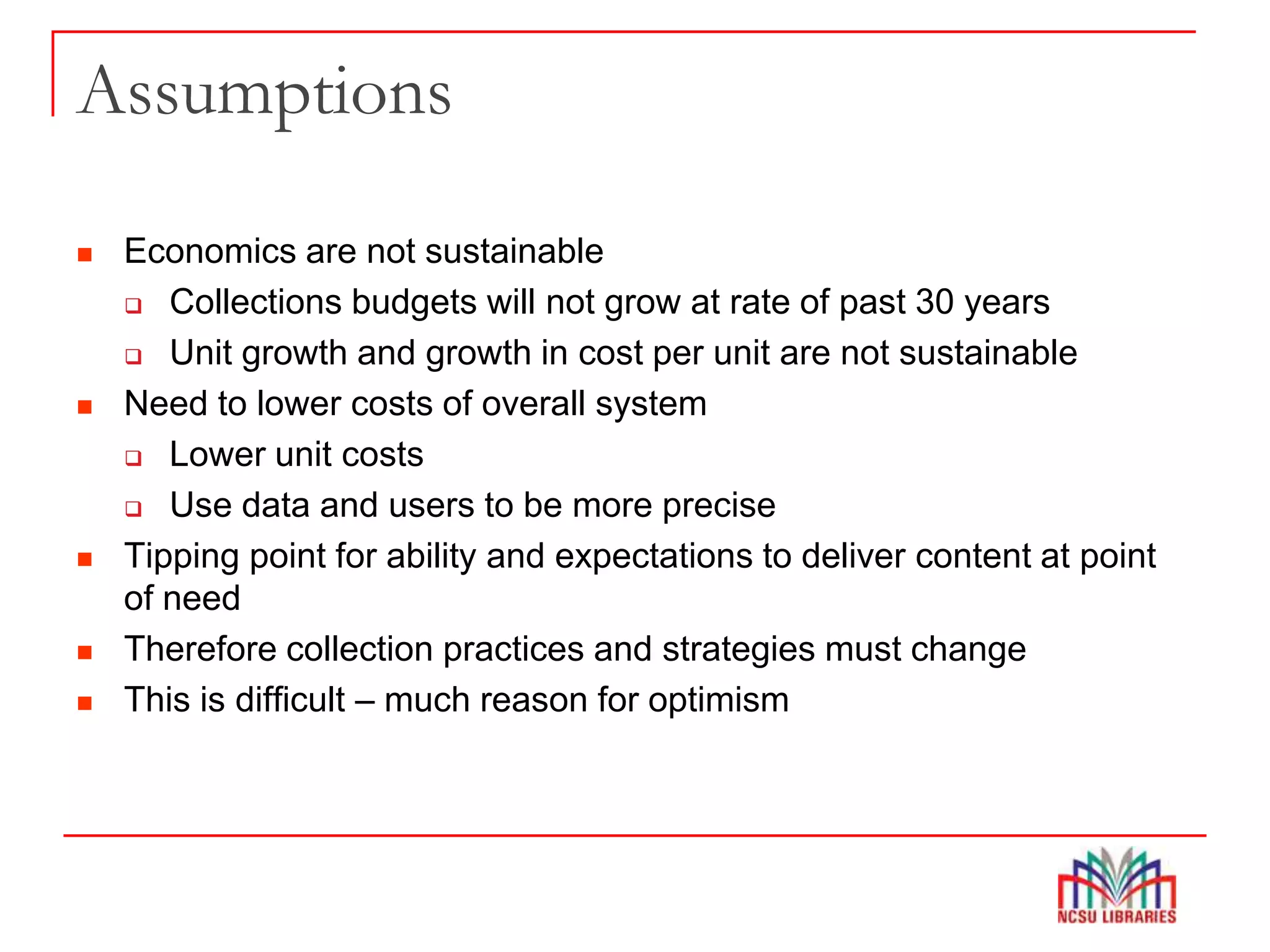 Assumptions

- Economics are not sustainable
  - Collections budgets will not grow at rate of past 30 years
  - Unit growth and growth in cost per unit are not sustainable
- Need to lower costs of overall system
  - Lower unit costs
  - Use data and users to be more precise
- Tipping point for ability and expectations to deliver content at point of need
- Therefore collection practices and strategies must change
- This is difficult – much reason for optimism

NCSU LIBRARIES